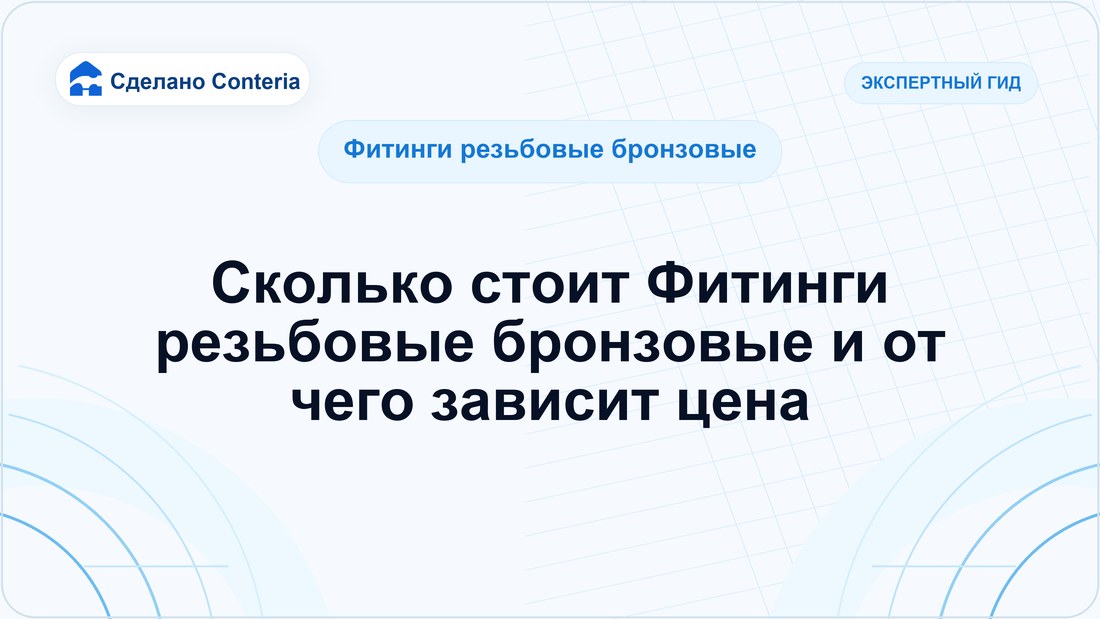 Сделано Conteria

ЭКСПЕРТНЫЙ ГИД

Фитинги резьбовые бронзовые

Сколько стоит Фитинги резьбовые бронзовые и от чего зависит цена